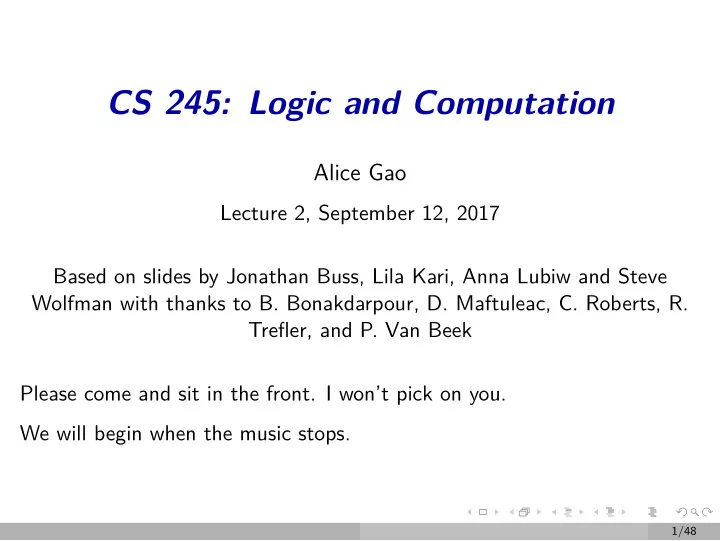 CS 245: Logic and Computation

Alice Gao

Lecture 2, September 12, 2017

Based on slides by Jonathan Buss, Lila Kari, Anna Lubiw and Steve Wolfman with thanks to B. Bonakdarpour, D. Maftuleac, C. Roberts, R. Trefler, and P. Van Beek

Please come and sit in the front. I won't pick on you.

We will begin when the music stops.

1/48